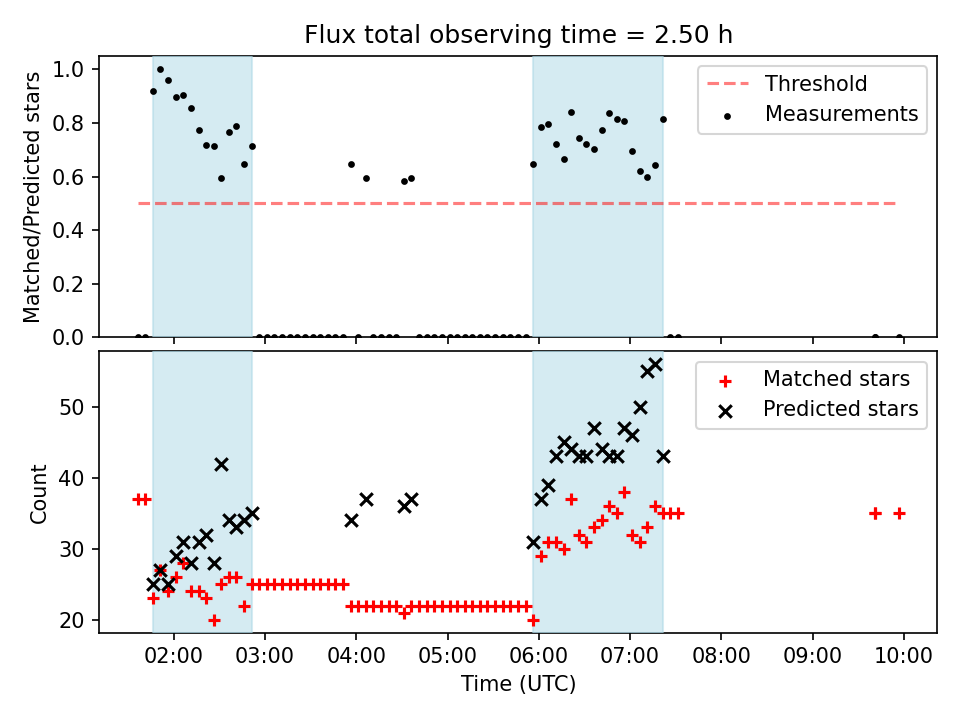 Flux total observing time = 2.50 h

Matched/Predicted stars

1.0
0.8
0.6
0.4
0.2
0.0

Threshold
Measurements

Count

50
40
30
20

Matched stars
Predicted stars

02:00 03:00 04:00 05:00 06:00 07:00 08:00 09:00 10:00

Time (UTC)